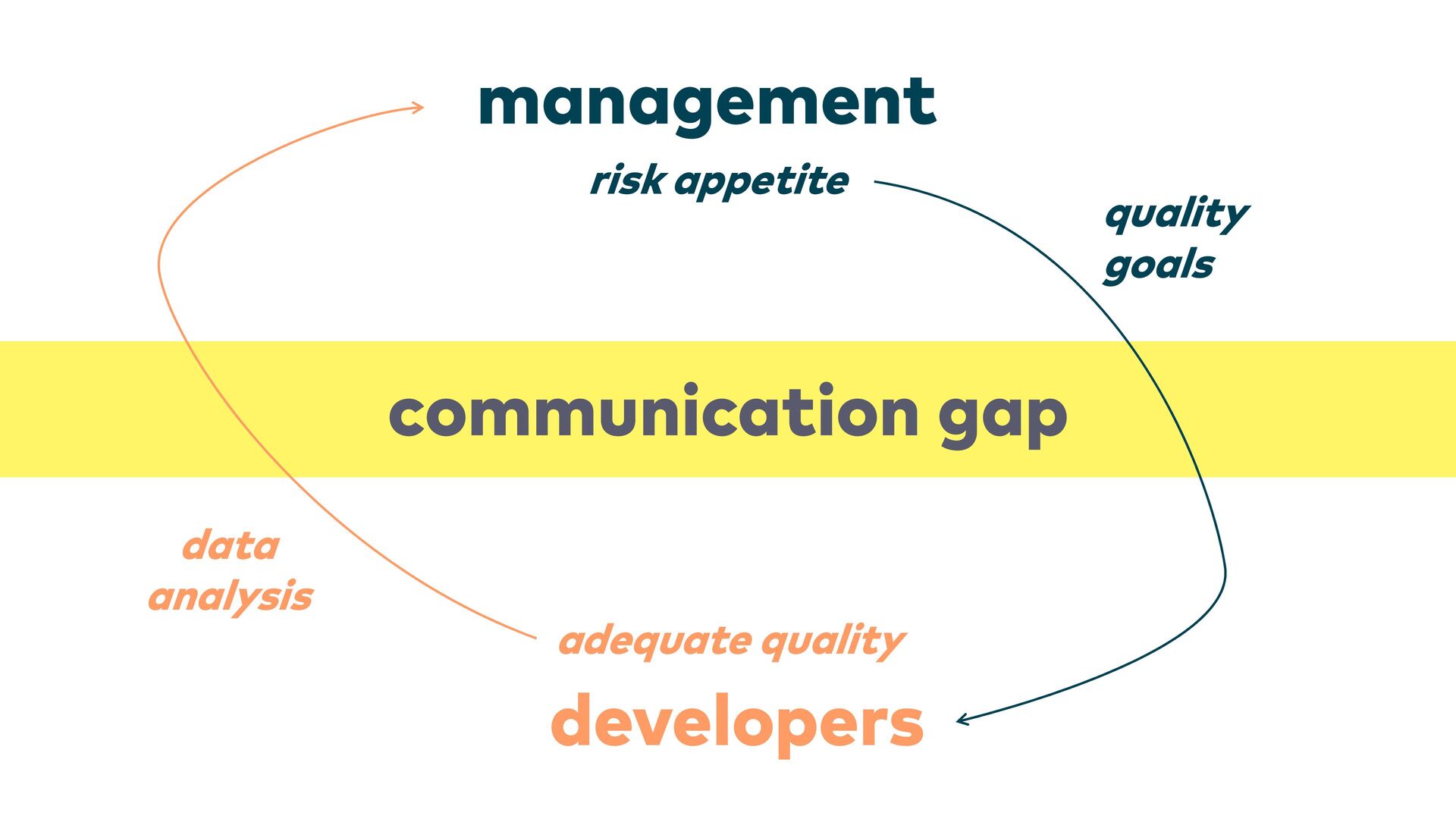 management

risk appetite

quality goals

communication gap

data analysis

adequate quality

developers